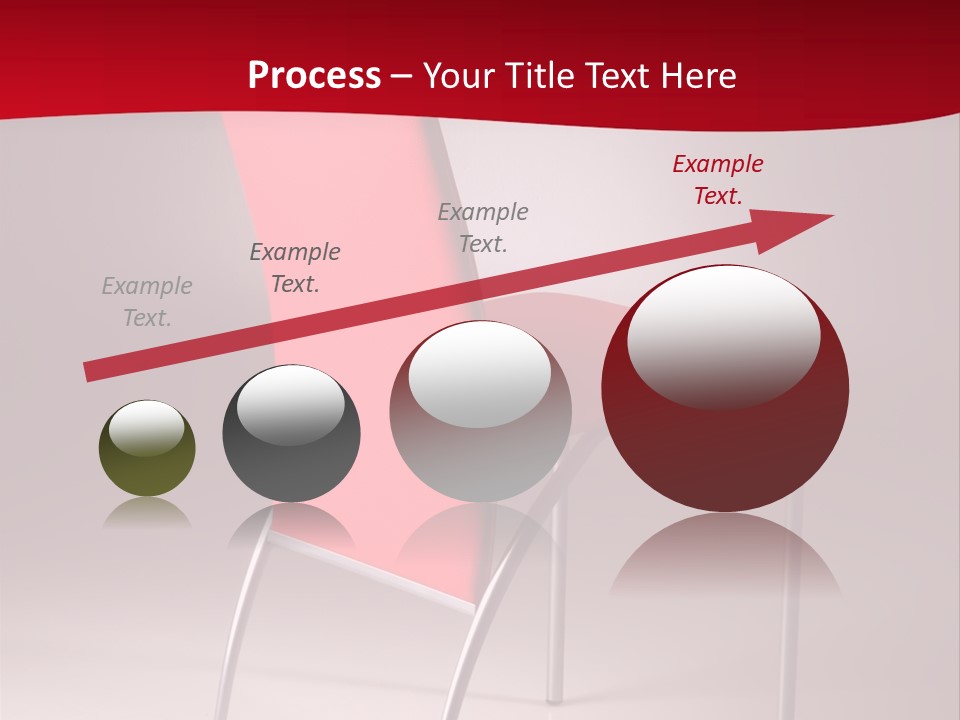 Process – Your Title Text Here

Example Text.

Example Text.

Example Text.

Example Text.